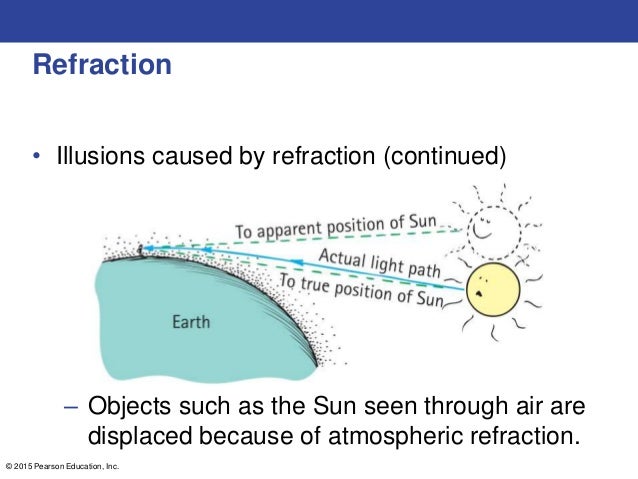 Refraction

• Illusions caused by refraction (continued)

To apparent position of Sun

Actual light path

To true position of Sun

Earth

– Objects such as the Sun seen through air are displaced because of atmospheric refraction.

© 2015 Pearson Education, Inc.